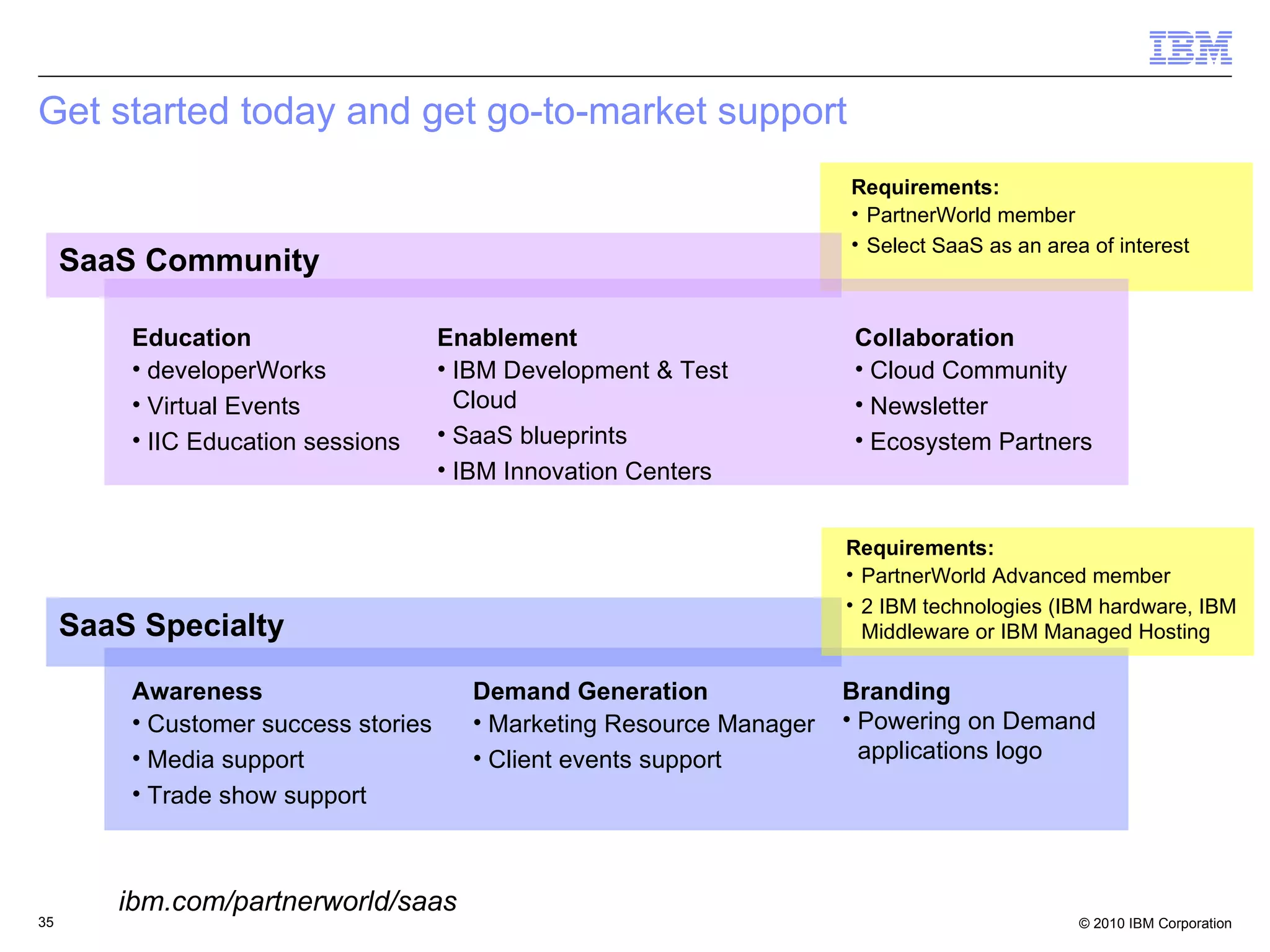 IBM

Get started today and get go-to-market support

Requirements:
• PartnerWorld member
• Select SaaS as an area of interest

SaaS Community

Education
• developerWorks
• Virtual Events
• IIC Education sessions

Enablement
• IBM Development & Test Cloud
• SaaS blueprints
• IBM Innovation Centers

Collaboration
• Cloud Community
• Newsletter
• Ecosystem Partners

Requirements:
• PartnerWorld Advanced member
• 2 IBM technologies (IBM hardware, IBM Middleware or IBM Managed Hosting

SaaS Specialty

Awareness
• Customer success stories
• Media support
• Trade show support

Demand Generation
• Marketing Resource Manager
• Client events support

Branding
• Powering on Demand applications logo

ibm.com/partnerworld/saas

35

© 2010 IBM Corporation